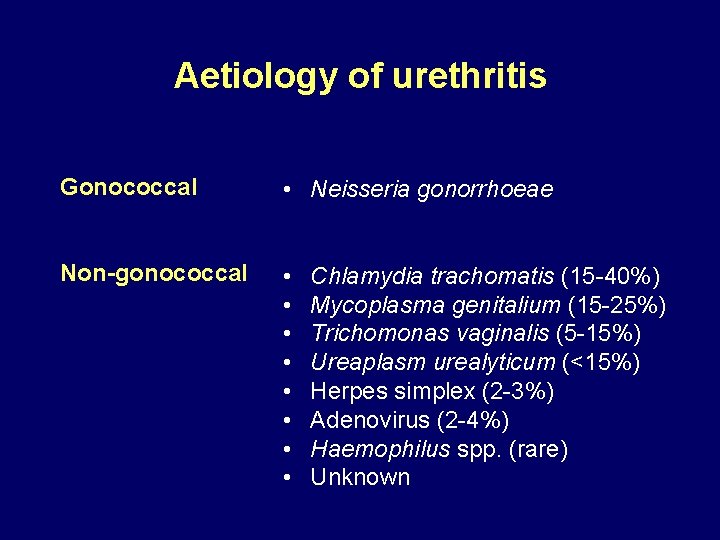 Aetiology of urethritis

Gonococcal

• Neisseria gonorrhoeae

Non-gonococcal

• Chlamydia trachomatis (15-40%)
• Mycoplasma genitalium (15-25%)
• Trichomonas vaginalis (5-15%)
• Ureaplasm urealyticum (<15%)
• Herpes simplex (2-3%)
• Adenovirus (2-4%)
• Haemophilus spp. (rare)
• Unknown